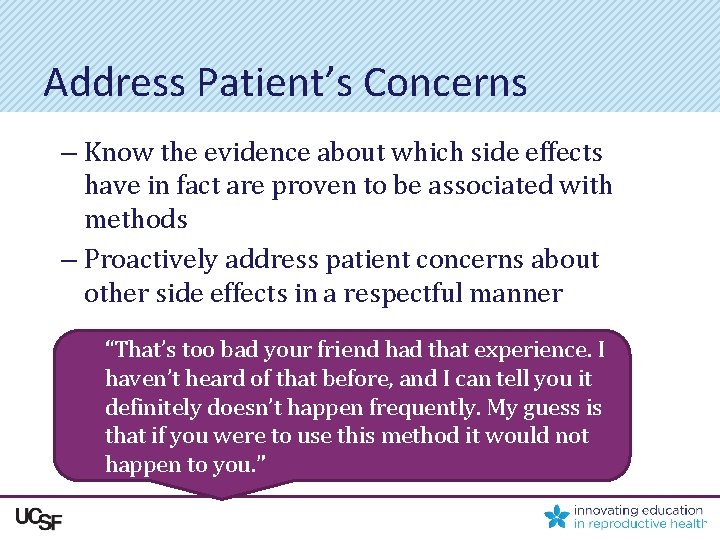 Address Patient's Concerns

– Know the evidence about which side effects have in fact are proven to be associated with methods

– Proactively address patient concerns about other side effects in a respectful manner

"That's too bad your friend had that experience. I haven't heard of that before, and I can tell you it definitely doesn't happen frequently. My guess is that if you were to use this method it would not happen to you."

UCSF

innovating education in reproductive health